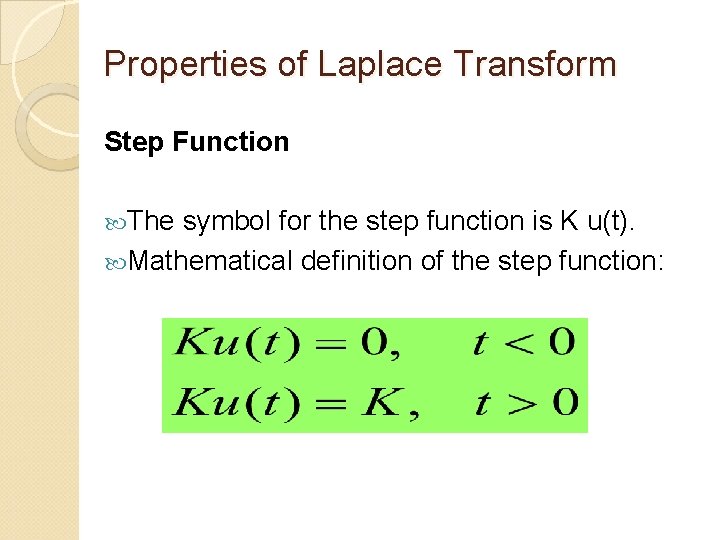 Properties of Laplace Transform

Step Function

The symbol for the step function is K u(t).

Mathematical definition of the step function:

$Ku(t) = 0, \quad t < 0$

$Ku(t) = K, \quad t > 0$